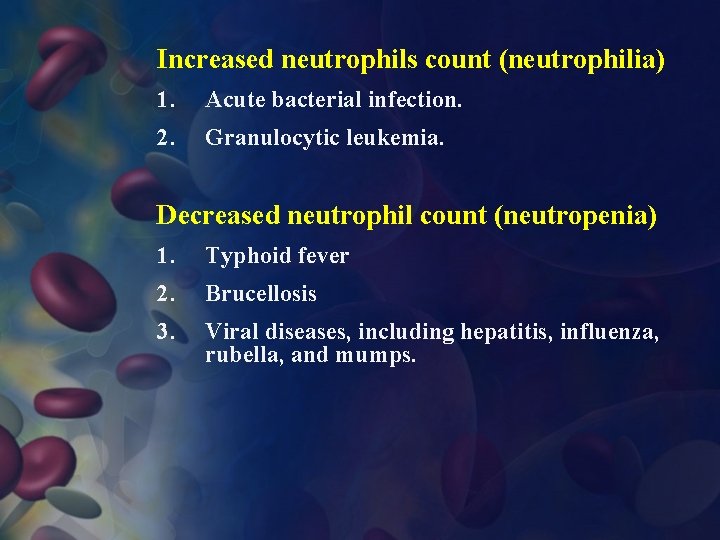 Increased neutrophils count (neutrophilia)

1. Acute bacterial infection.

2. Granulocytic leukemia.

Decreased neutrophil count (neutropenia)

1. Typhoid fever

2. Brucellosis

3. Viral diseases, including hepatitis, influenza, rubella, and mumps.